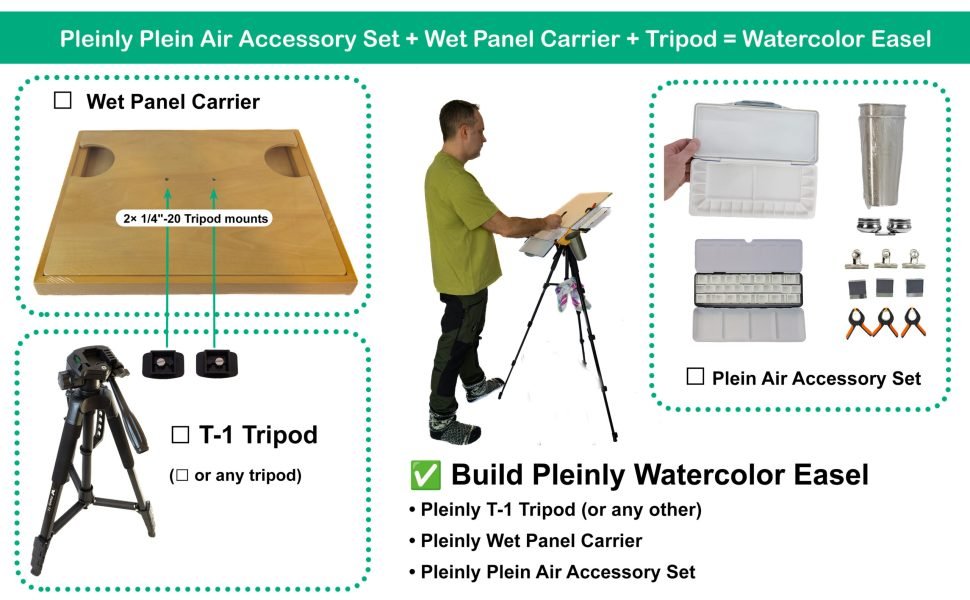 Pleinly Plein Air Accessory Set + Wet Panel Carrier + Tripod = Watercolor Easel

☐ Wet Panel Carrier

2× 1/4"-20 Tripod mounts

☐ T-1 Tripod

(☐ or any tripod)

☐ Plein Air Accessory Set

✅ Build Pleinly Watercolor Easel

• Pleinly T-1 Tripod (or any other)

• Pleinly Wet Panel Carrier

• Pleinly Plein Air Accessory Set